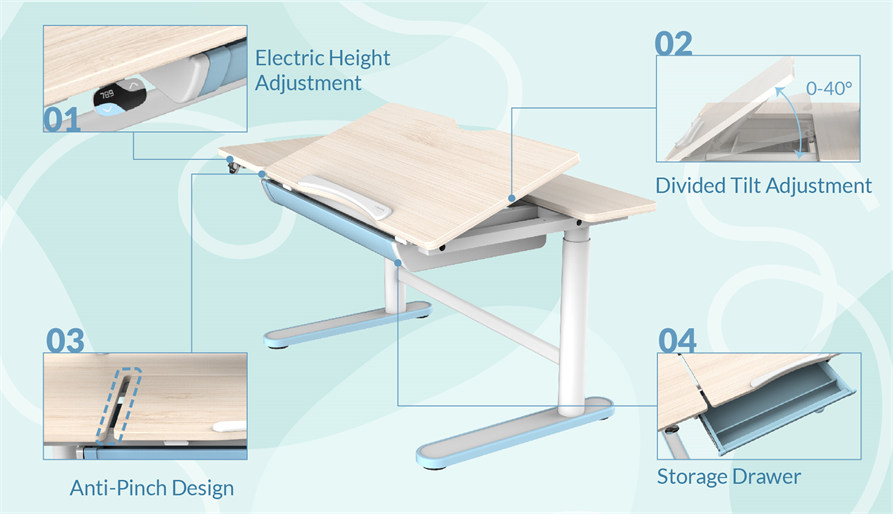 01

789

Electric Height Adjustment

02

0-40°

Divided Tilt Adjustment

03

Anti-Pinch Design

04

Storage Drawer